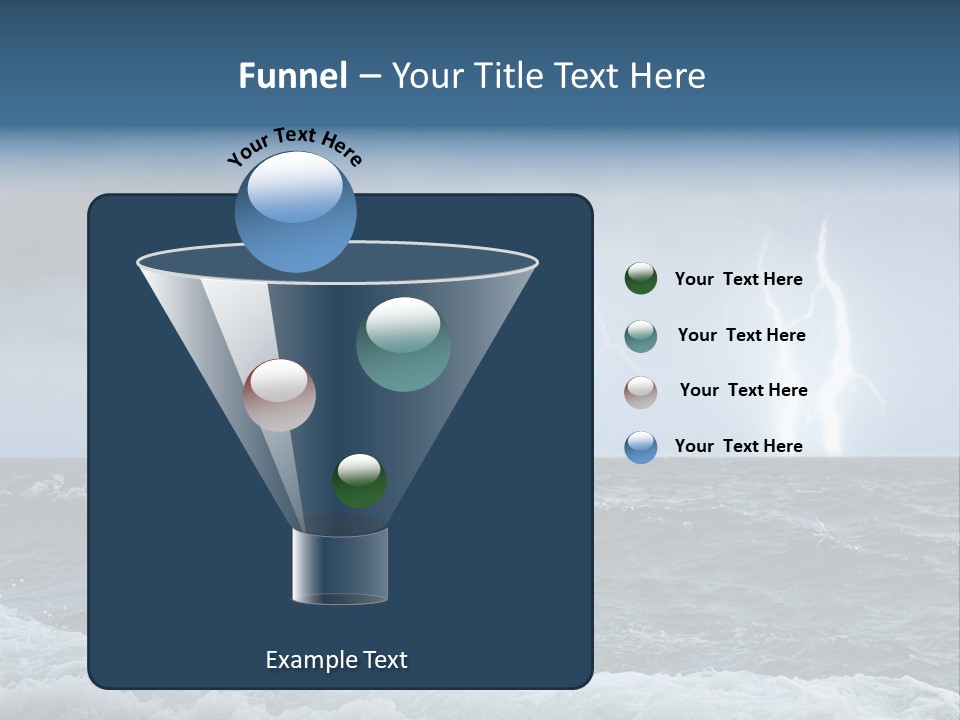 Funnel – Your Title Text Here

Your Text Here

Your Text Here

Your Text Here

Your Text Here

Your Text Here

Example Text